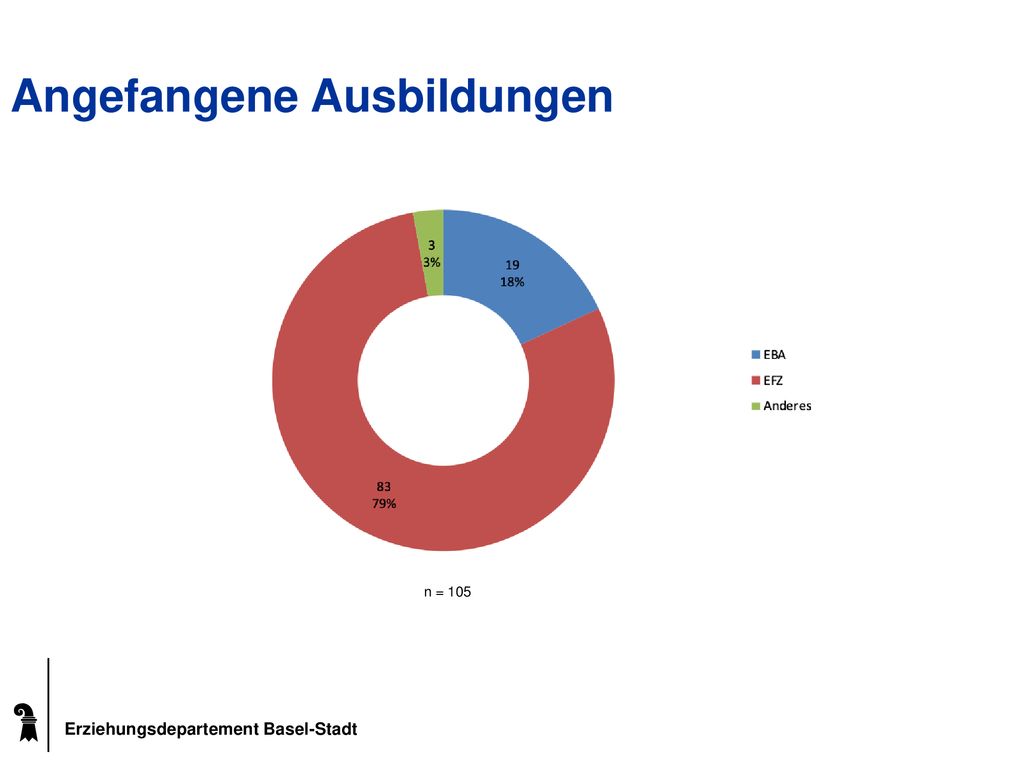 Angefangene Ausbildungen

3
3%

19
18%

83
79%

EBA
EFZ
Anderes

n = 105

Erziehungsdepartement Basel-Stadt